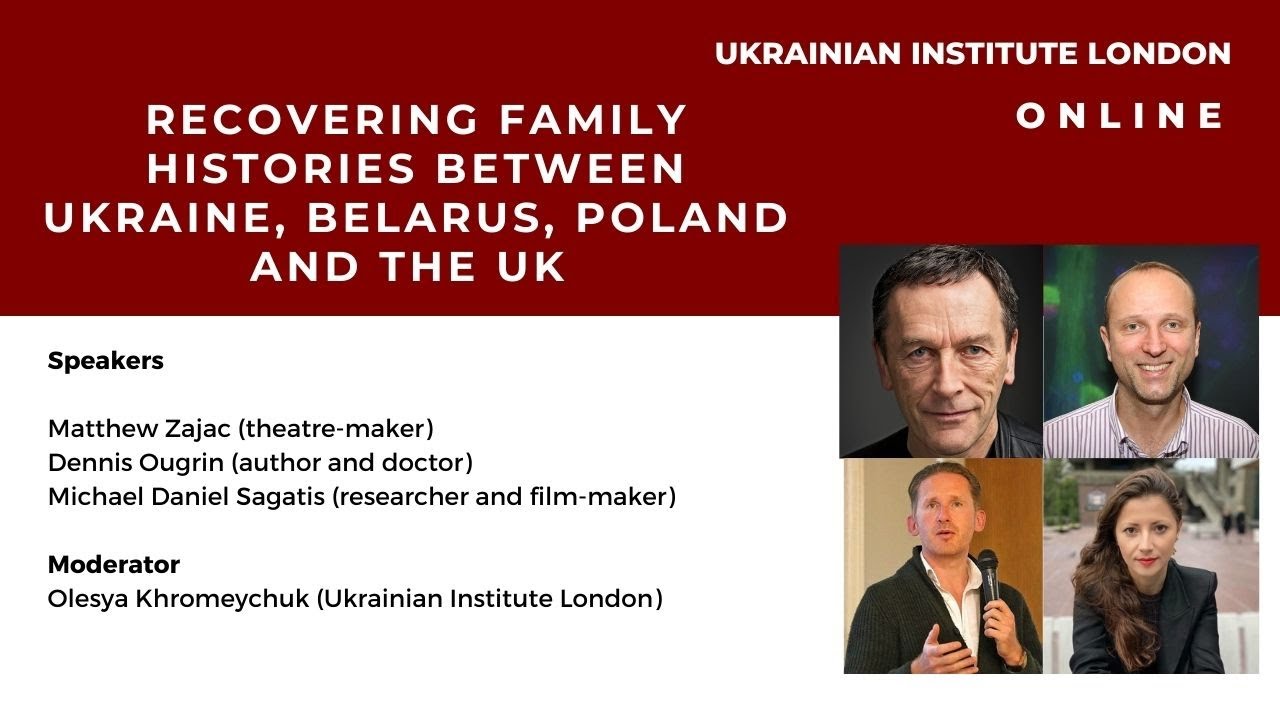 UKRAINIAN INSTITUTE LONDON

ONLINE

RECOVERING FAMILY HISTORIES BETWEEN UKRAINE, BELARUS, POLAND AND THE UK

Speakers

Matthew Zajac (theatre-maker)
Dennis Ougrin (author and doctor)
Michael Daniel Sagatis (researcher and film-maker)

Moderator
Olesya Khromeychuk (Ukrainian Institute London)